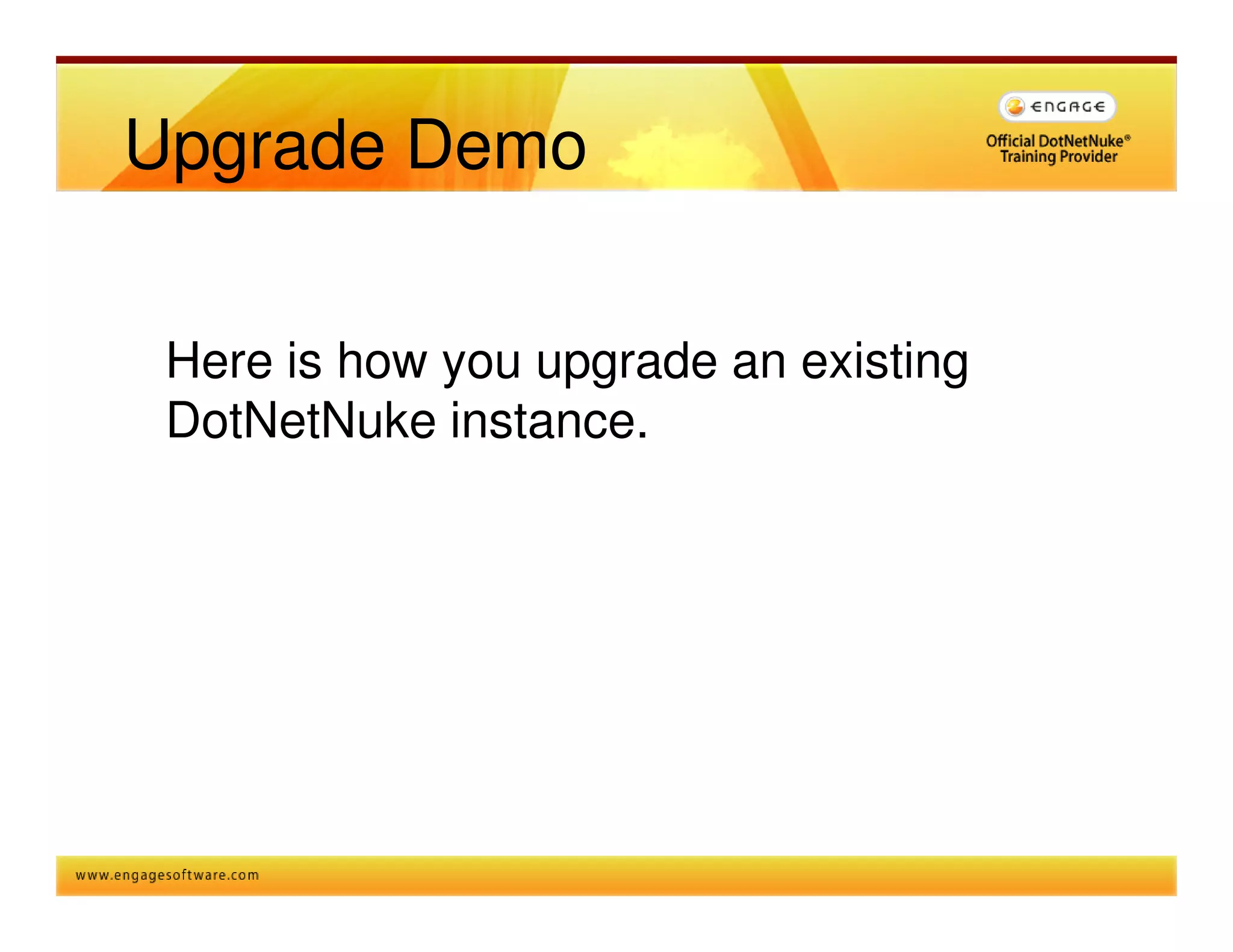 Upgrade Demo

ENGAGE

Official DotNetNuke® Training Provider

Here is how you upgrade an existing DotNetNuke instance.

www.engagesoftware.com